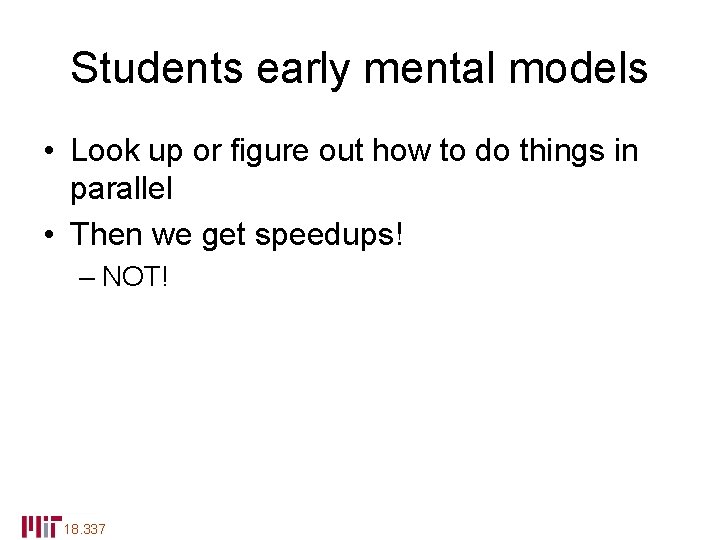 Students early mental models

• Look up or figure out how to do things in parallel
• Then we get speedups!
– NOT!

MIT 18.337